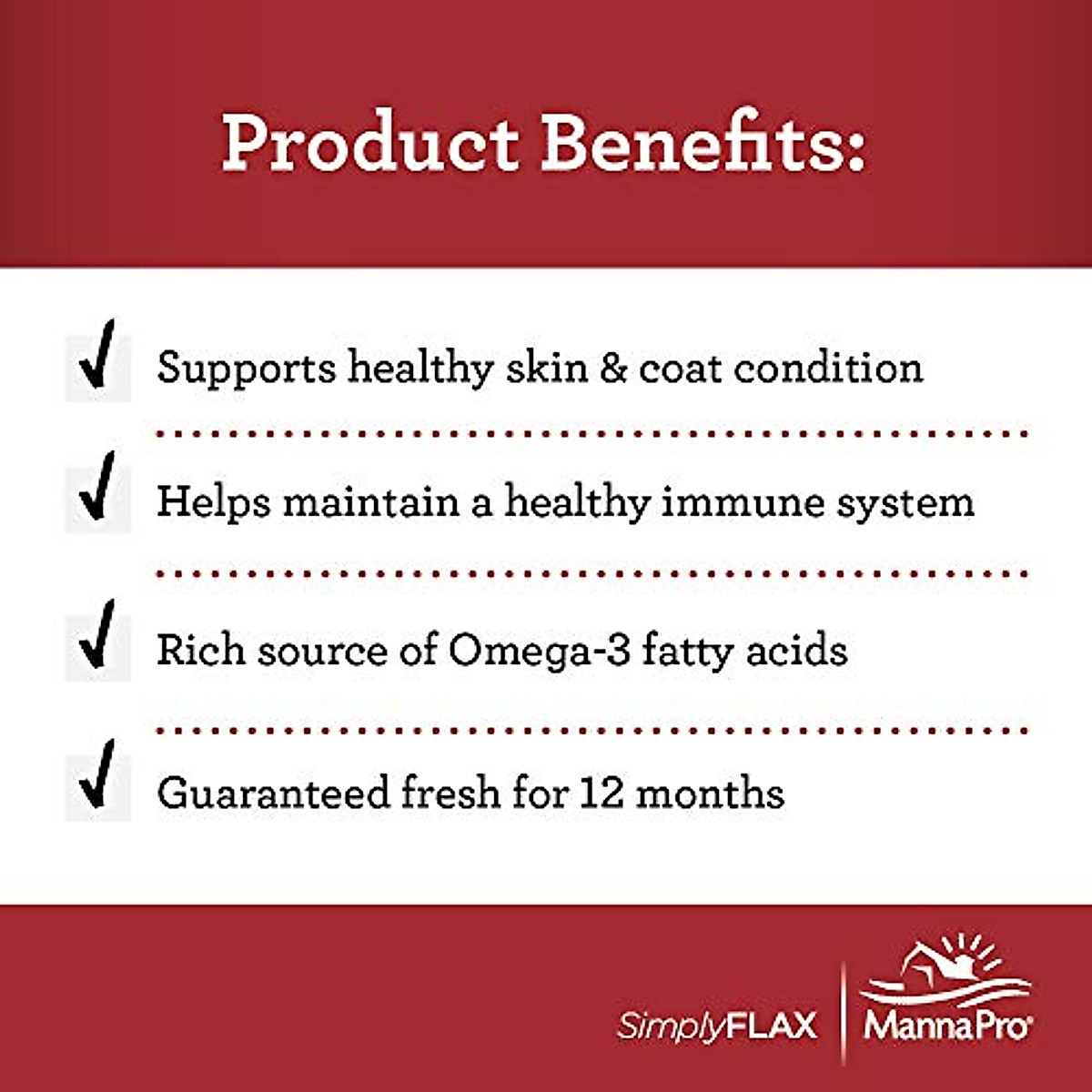 Product Benefits:

✓ Supports healthy skin & coat condition

✓ Helps maintain a healthy immune system

✓ Rich source of Omega-3 fatty acids

✓ Guaranteed fresh for 12 months

SimplyFLAX | MannaPro®